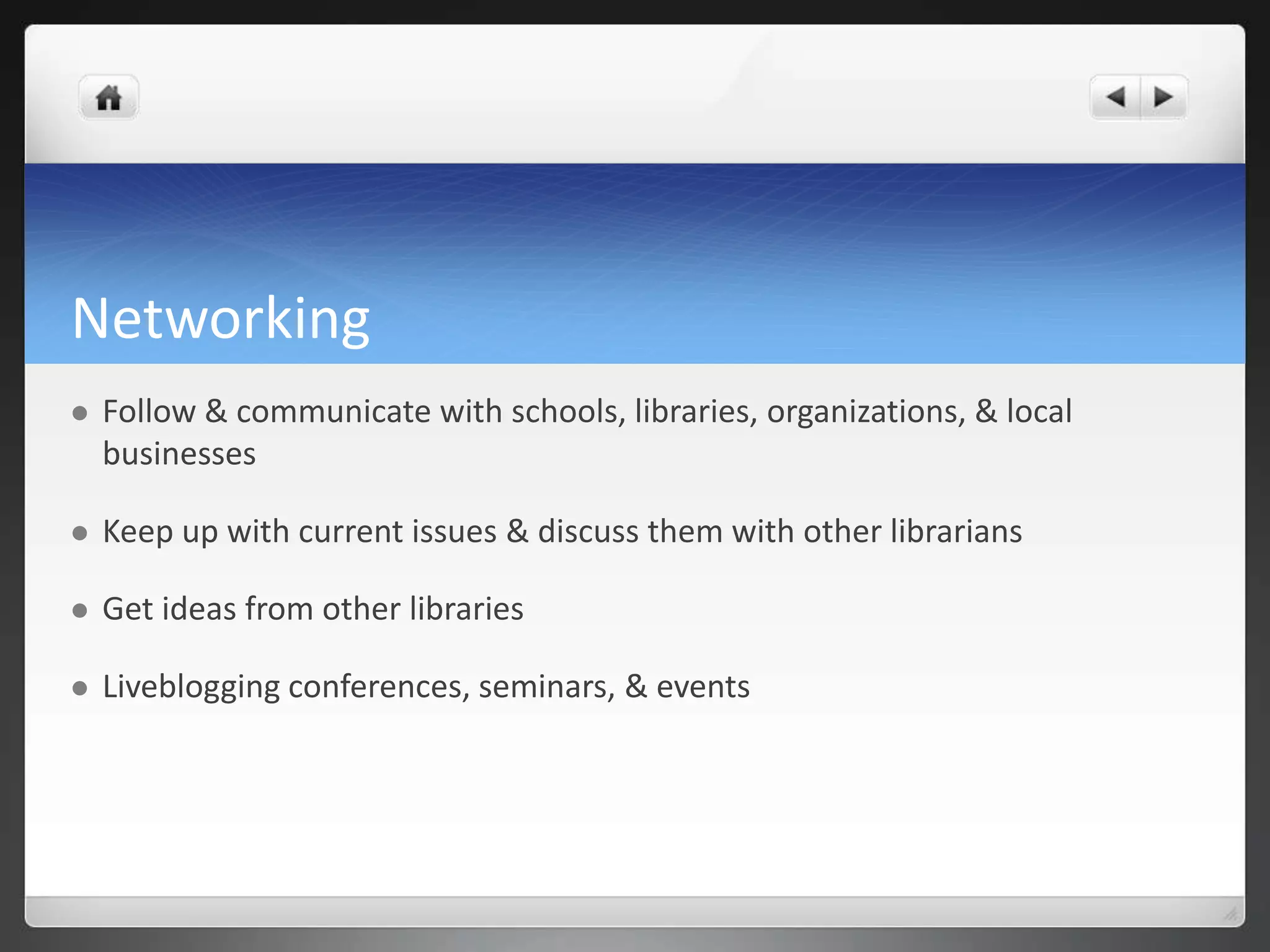 Networking

- Follow & communicate with schools, libraries, organizations, & local businesses
- Keep up with current issues & discuss them with other librarians
- Get ideas from other libraries
- Liveblogging conferences, seminars, & events